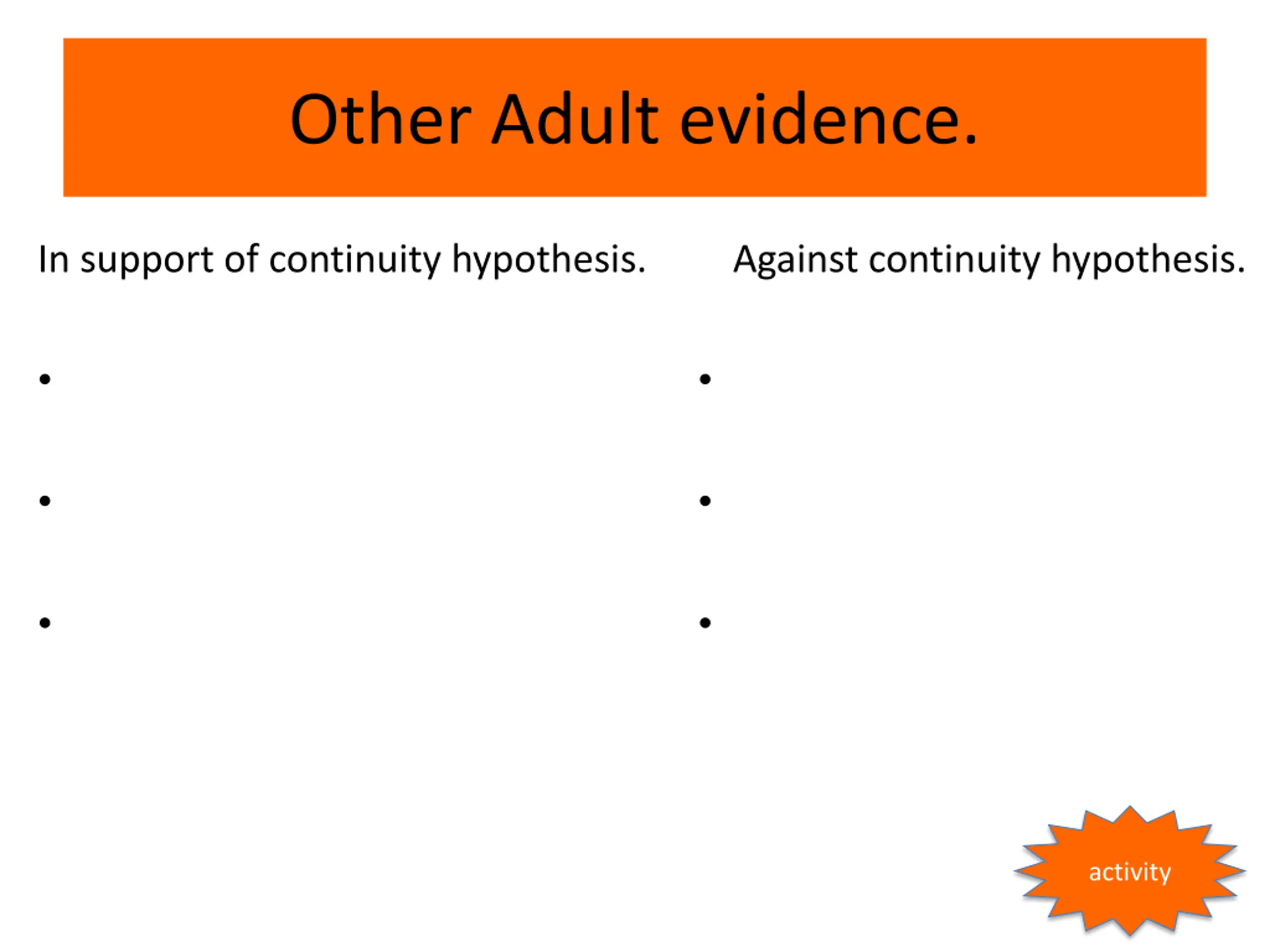 Other Adult evidence.

In support of continuity hypothesis.

•
•
•

Against continuity hypothesis.

•
•
•

activity